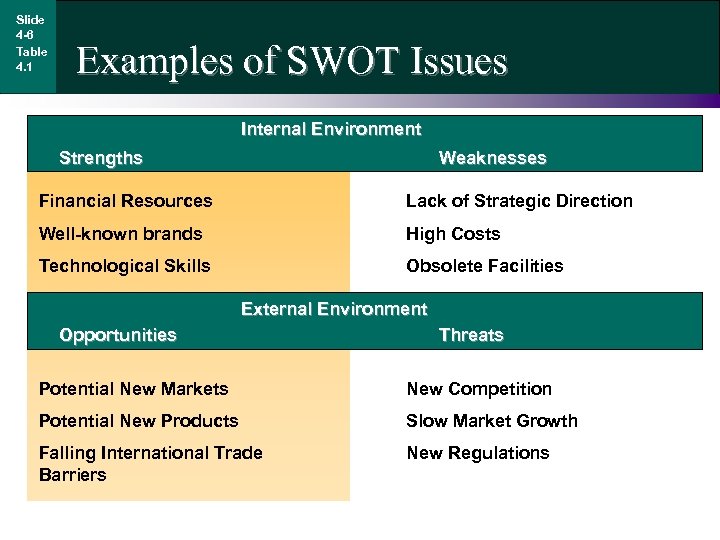 Slide 4-6 Table 4.1

Examples of SWOT Issues

Internal Environment

| Strengths | Weaknesses |
|---|---|
| Financial Resources | Lack of Strategic Direction |
| Well-known brands | High Costs |
| Technological Skills | Obsolete Facilities |

External Environment

| Opportunities | Threats |
|---|---|
| Potential New Markets | New Competition |
| Potential New Products | Slow Market Growth |
| Falling International Trade Barriers | New Regulations |